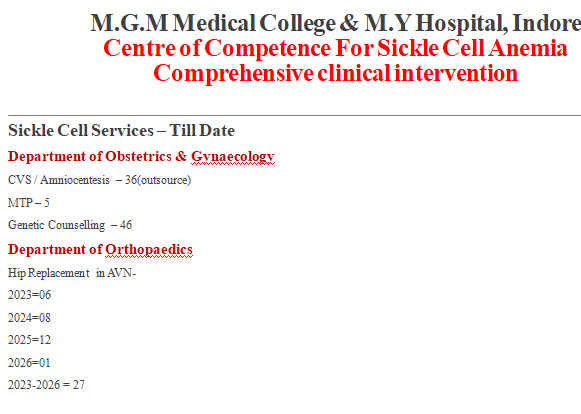 M.G.M Medical College & M.Y Hospital, Indore
Centre of Competence For Sickle Cell Anemia
Comprehensive clinical intervention

Sickle Cell Services – Till Date

Department of Obstetrics & Gynaecology

CVS / Amniocentesis – 36(outsource)

MTP – 5

Genetic Counselling – 46

Department of Orthopaedics

Hip Replacement in AVN-

2023=06

2024=08

2025=12

2026=01

2023-2026 = 27